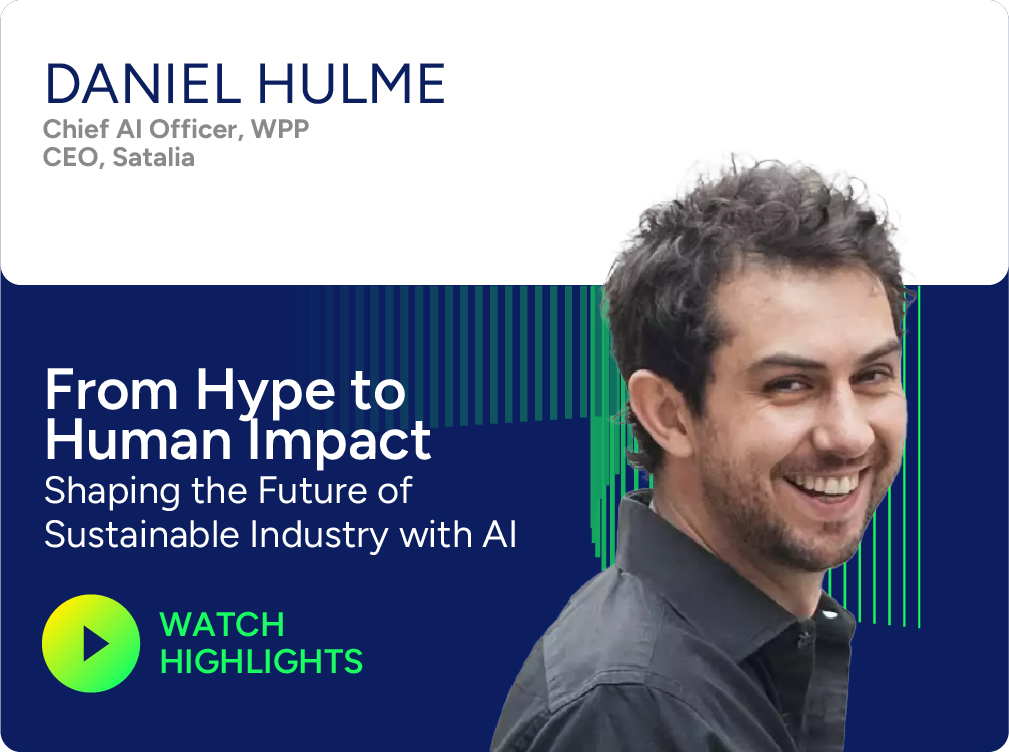 DANIEL HULME
Chief AI Officer, WPP
CEO, Satalia

From Hype to Human Impact
Shaping the Future of Sustainable Industry with AI

WATCH
HIGHLIGHTS